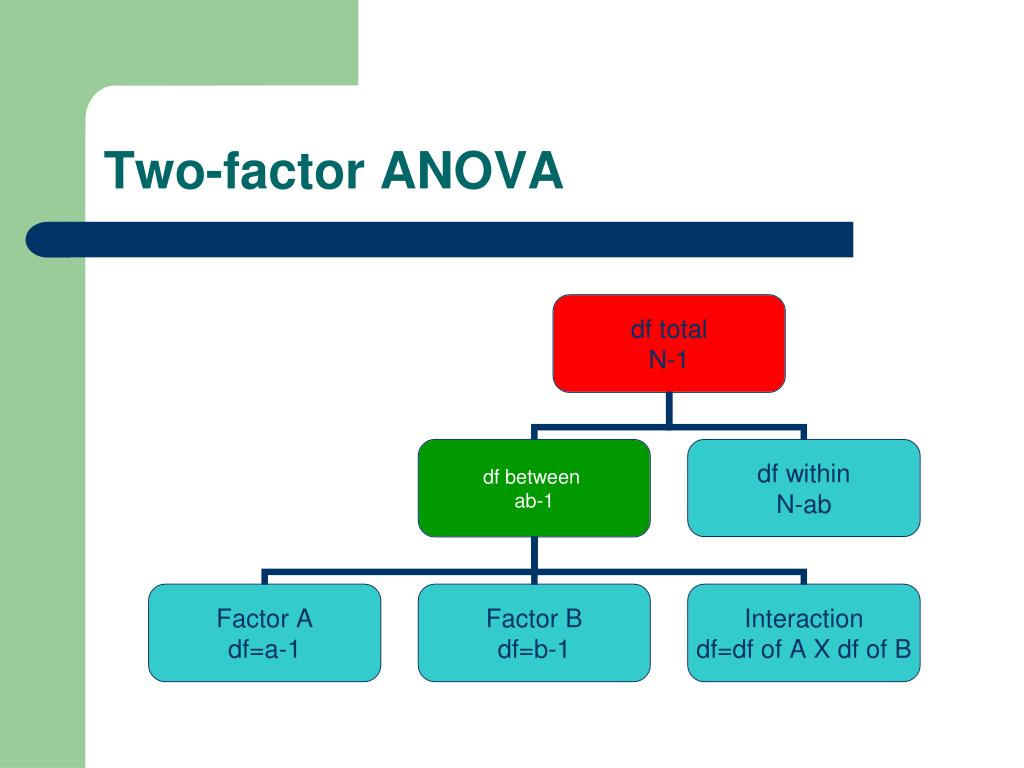 Two-factor ANOVA

df total
N-1

df between
ab-1

df within
N-ab

Factor A
df=a-1

Factor B
df=b-1

Interaction
df=df of A X df of B